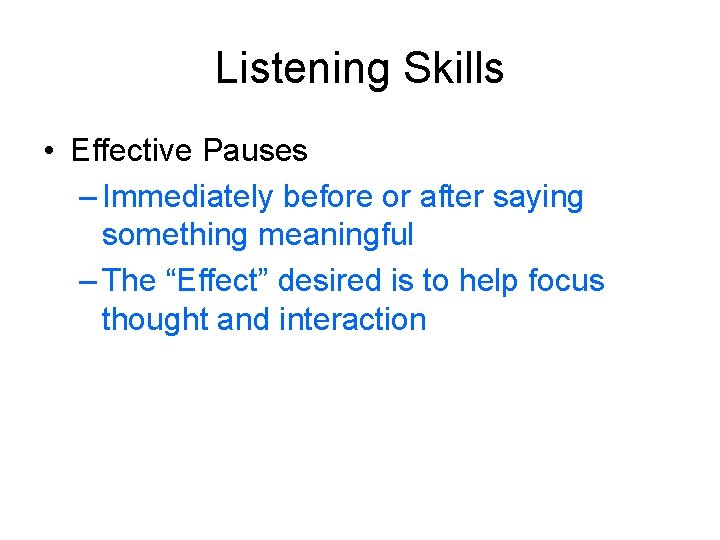 Listening Skills

• Effective Pauses

– Immediately before or after saying something meaningful

– The “Effect” desired is to help focus thought and interaction